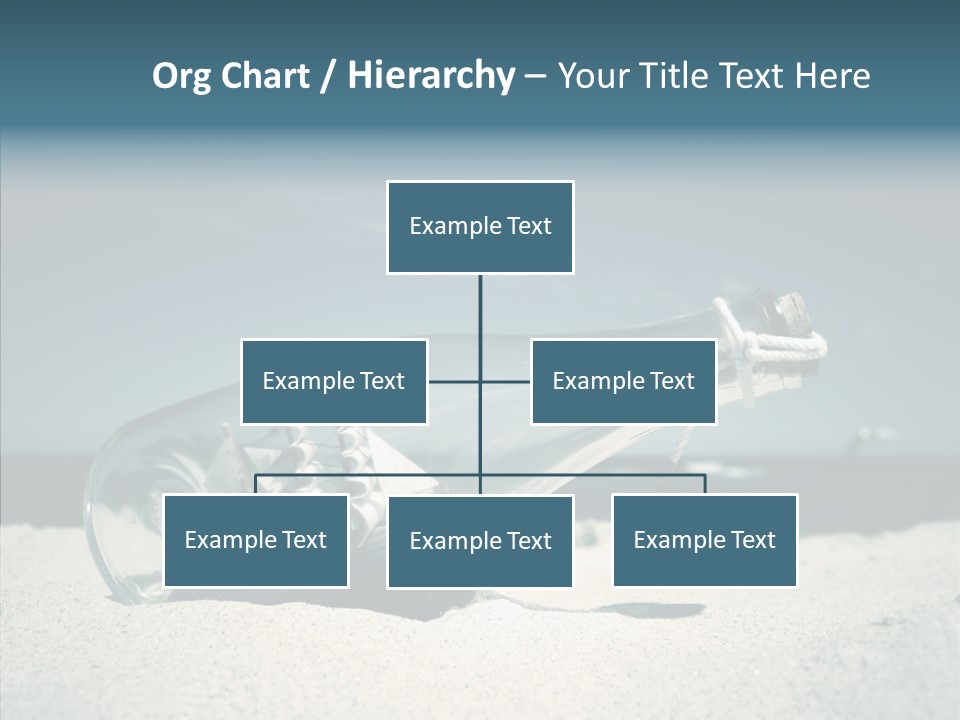 Org Chart / Hierarchy – Your Title Text Here

Example Text

Example Text

Example Text

Example Text

Example Text

Example Text